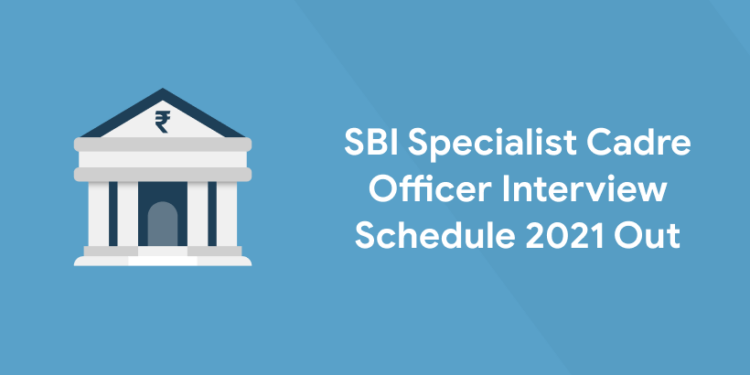 ₹

SBI Specialist Cadre Officer Interview Schedule 2021 Out